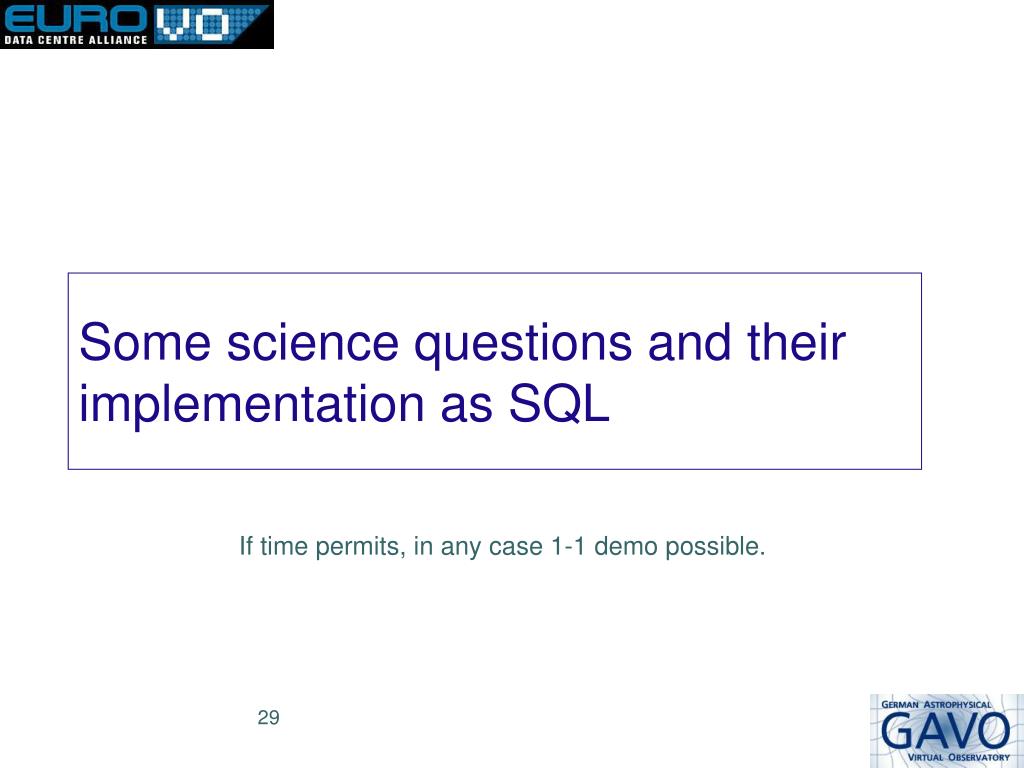 EURO VO
DATA CENTRE ALLIANCE

Some science questions and their implementation as SQL

If time permits, in any case 1-1 demo possible.

29

GERMAN ASTROPHYSICAL
GAVO
VIRTUAL OBSERVATORY